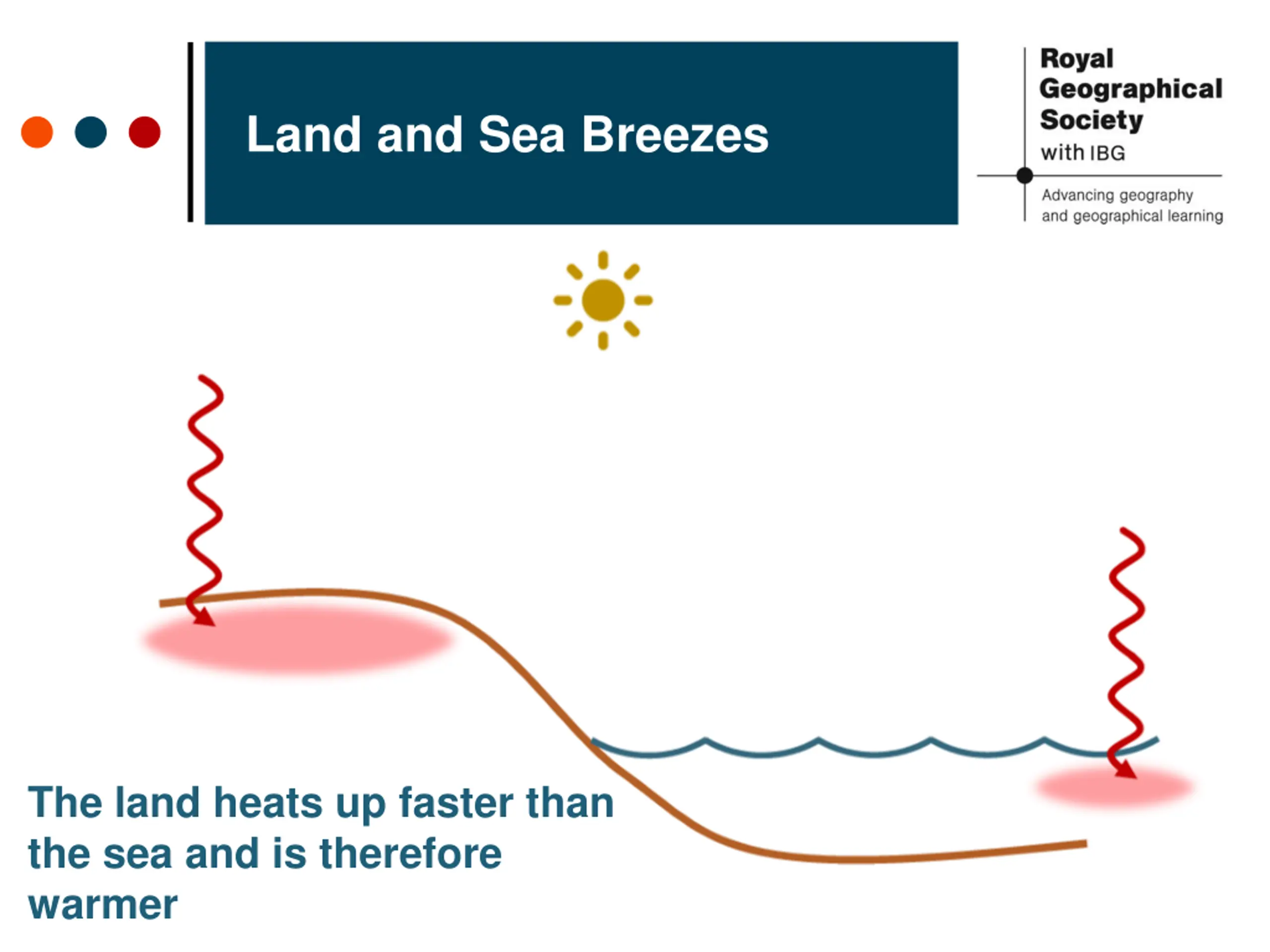 Land and Sea Breezes

Royal Geographical Society with IBG

Advancing geography and geographical learning

The land heats up faster than the sea and is therefore warmer